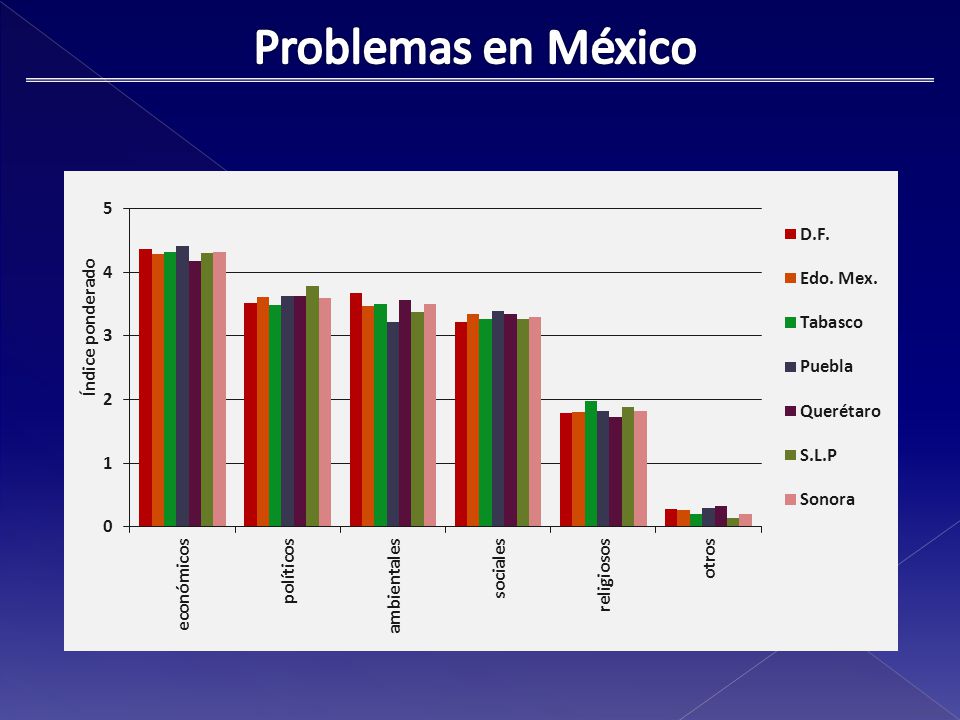 Problemas en México

Índice ponderado

5
4
3
2
1
0

económicos
políticos
ambientales
sociales
religiosos
otros

D.F.
Edo. Mex.
Tabasco
Puebla
Querétaro
S.L.P
Sonora